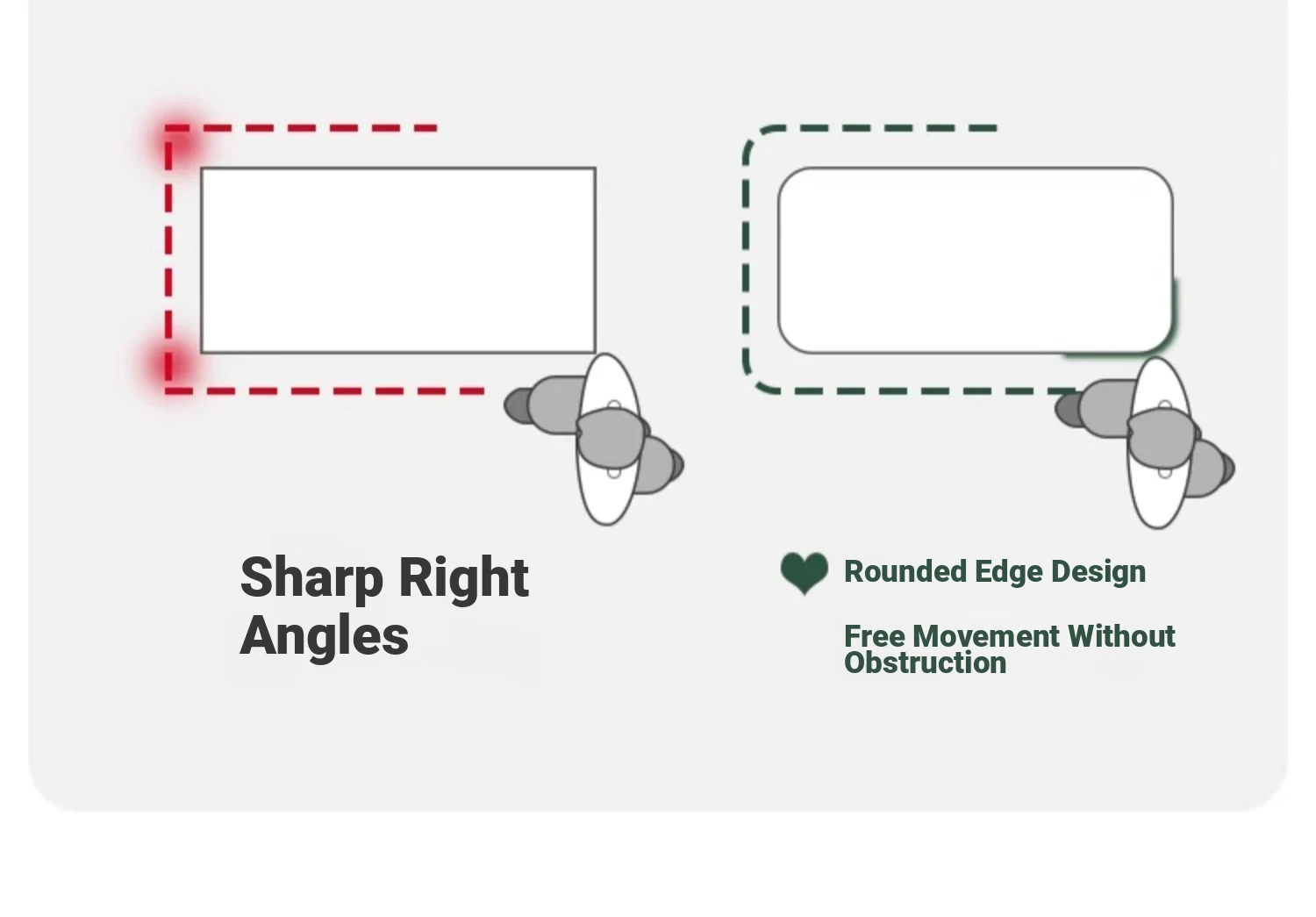 Sharp Right Angles

Rounded Edge Design

Free Movement Without Obstruction